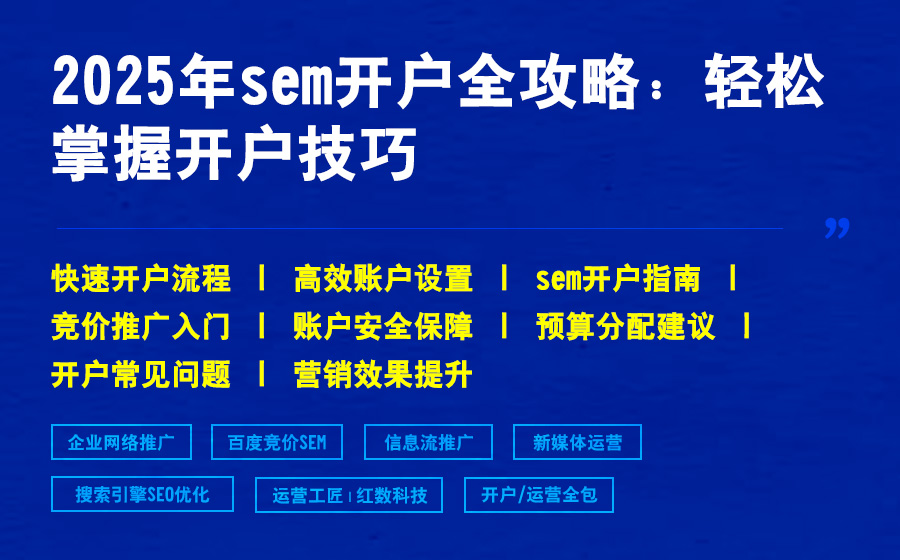 2025年sem开户全攻略：轻松掌握开户技巧

”

快速开户流程 | 高效账户设置 | sem开户指南 | 竞价推广入门 | 账户安全保障 | 预算分配建议 | 开户常见问题 | 营销效果提升

企业网络推广

百度竞价SEM

信息流推广

新媒体运营

搜索引擎SEO优化

运营工匠 | 红数科技

开户/运营全包